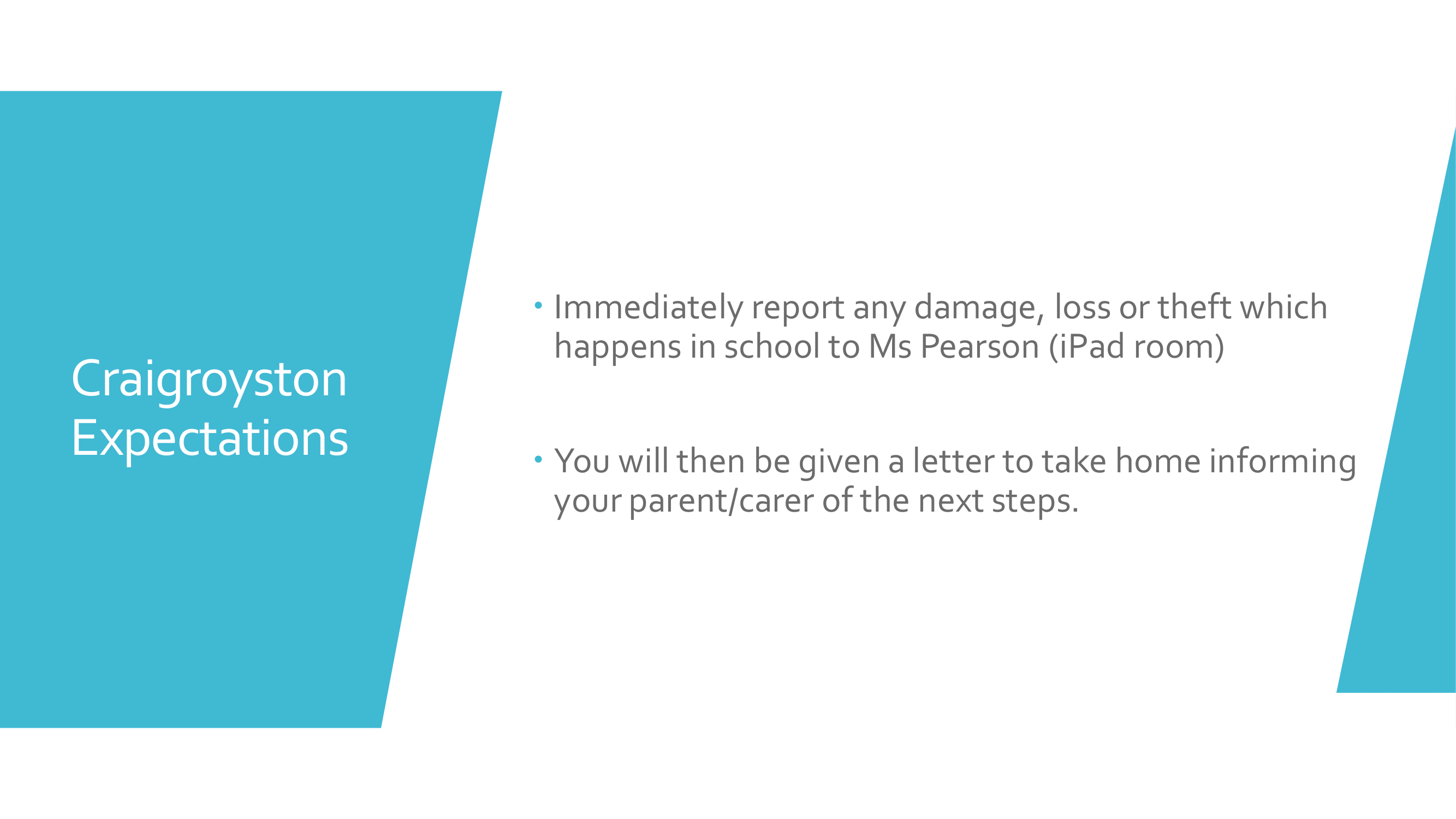 Craigroyston Expectations

• Immediately report any damage, loss or theft which happens in school to Ms Pearson (iPad room)

• You will then be given a letter to take home informing your parent/carer of the next steps.